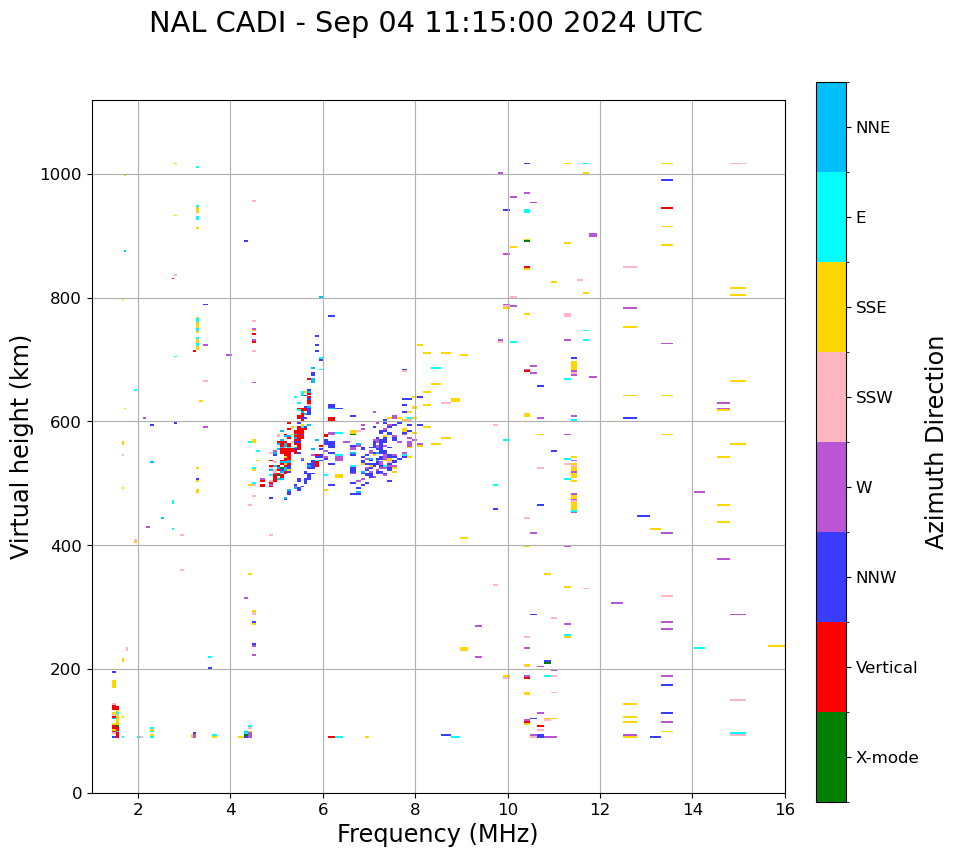 NAL CADI - Sep 04 11:15:00 2024 UTC

Virtual height (km)

1000
800
600
400
200
0

2
4
6
8
10
12
14
16

Frequency (MHz)

NNE
E
SSE
SSW
W
NNW
Vertical
X-mode

Azimuth Direction